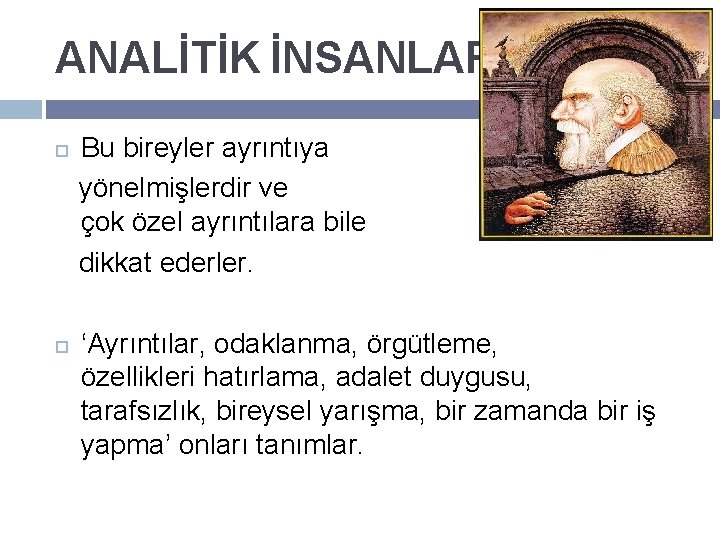 ANALİTİK İNSANLAR

Bu bireyler ayrıntıya yönelmişlerdir ve çok özel ayrıntılara bile dikkat ederler.

‘Ayrıntılar, odaklanma, örgütleme, özellikleri hatırlama, adalet duygusu, tarafsızlık, bireysel yarışma, bir zamanda bir iş yapma’ onları tanımlar.